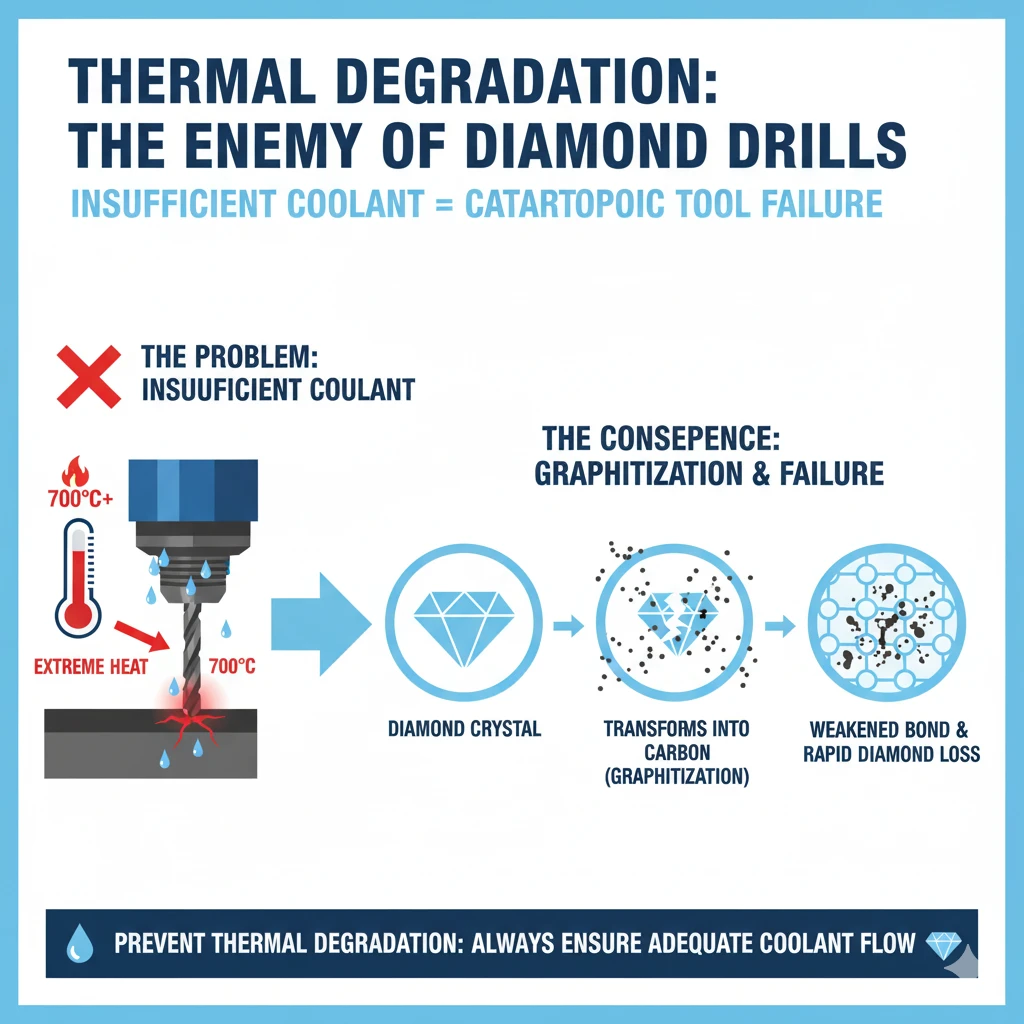 THERMAL DEGRADATION:
THE ENEMY OF DIAMOND DRILLS

INSUFFICIENT COOLANT = CATARTOPOIC TOOL FAILURE

THE PROBLEM:
INSUUFICIENT COULANT

700°C+

EXTREME HEAT

700°C

THE CONSEPENCE:
GRAPHITIZATION & FAILURE

DIAMOND CRYSTAL

TRANSFORMS INTO CARBON (GRAPHITIZATION)

WEAKENED BOND & RAPID DIAMOND LOSS

PREVENT THERMAL DEGRADATION: ALWAYS ENSURE ADEQUATE COOLANT FLOW